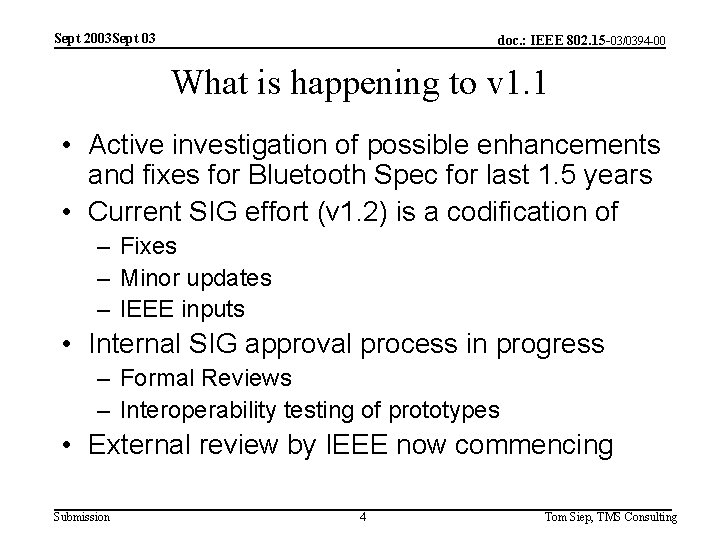 Sept 2003Sept 03

doc.: IEEE 802.15-03/0394-00

What is happening to v1.1

• Active investigation of possible enhancements and fixes for Bluetooth Spec for last 1.5 years
• Current SIG effort (v1.2) is a codification of
– Fixes
– Minor updates
– IEEE inputs
• Internal SIG approval process in progress
– Formal Reviews
– Interoperability testing of prototypes
• External review by IEEE now commencing

Submission

4

Tom Siep, TMS Consulting